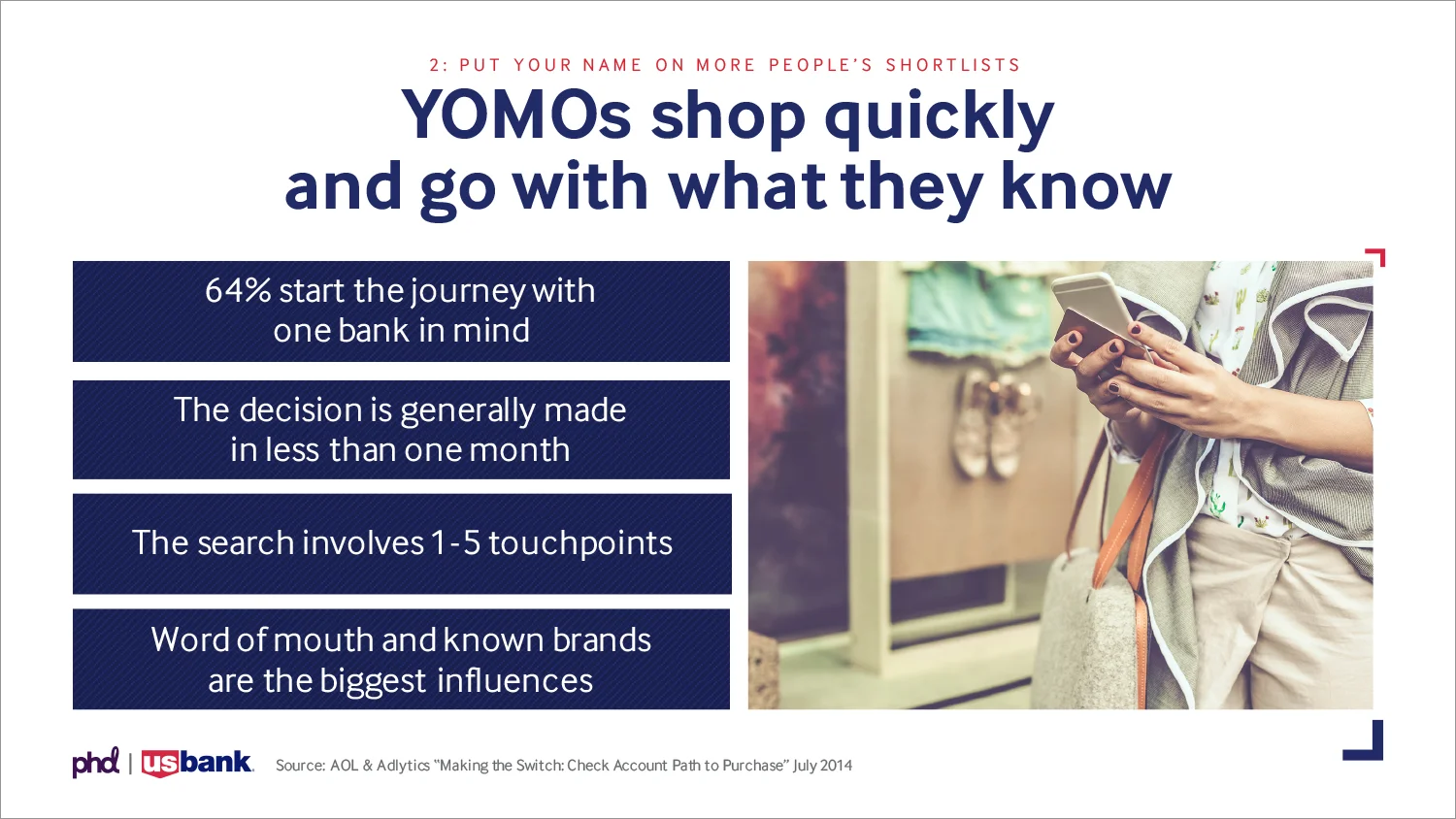 2: PUT YOUR NAME ON MORE PEOPLE'S SHORTLISTS

YOMOs shop quickly and go with what they know

64% start the journey with one bank in mind

The decision is generally made in less than one month

The search involves 1-5 touchpoints

Word of mouth and known brands are the biggest influences

phd | usbank.

Source: AOL & Adlytics "Making the Switch: Check Account Path to Purchase" July 2014